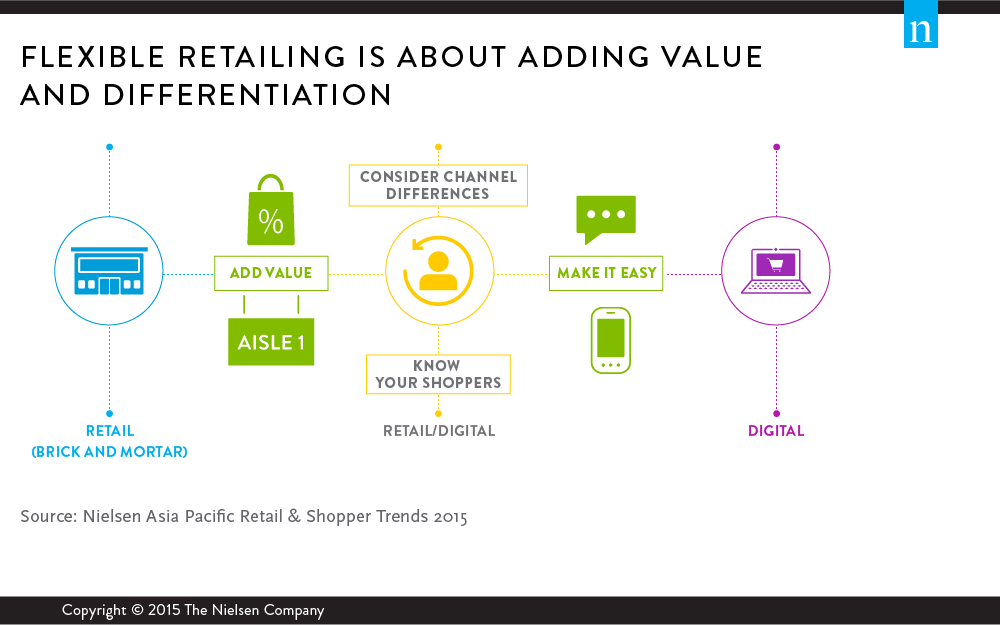 n

FLEXIBLE RETAILING IS ABOUT ADDING VALUE AND DIFFERENTIATION

%

ADD VALUE

AISLE 1

CONSIDER CHANNEL DIFFERENCES

KNOW YOUR SHOPPERS

MAKE IT EASY

RETAIL (BRICK AND MORTAR)

RETAIL/DIGITAL

DIGITAL

Source: Nielsen Asia Pacific Retail & Shopper Trends 2015

Copyright © 2015 The Nielsen Company